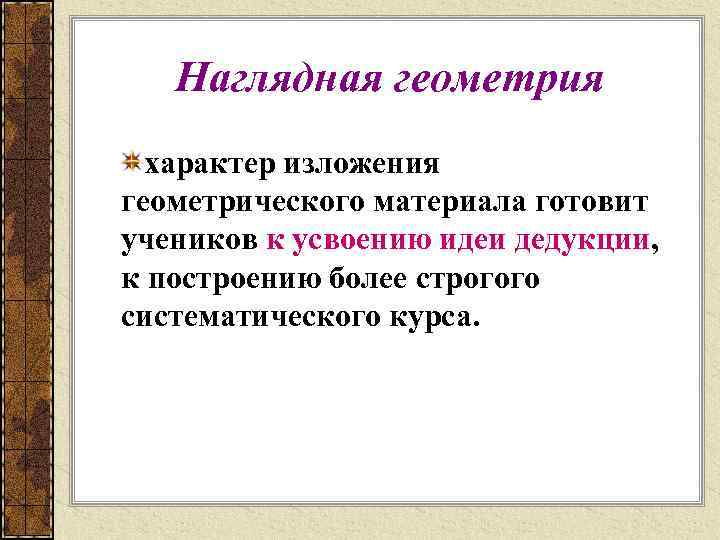 Наглядная геометрия

характер изложения геометрического материала готовит учеников к усвоению идеи дедукции, к построению более строгого систематического курса.